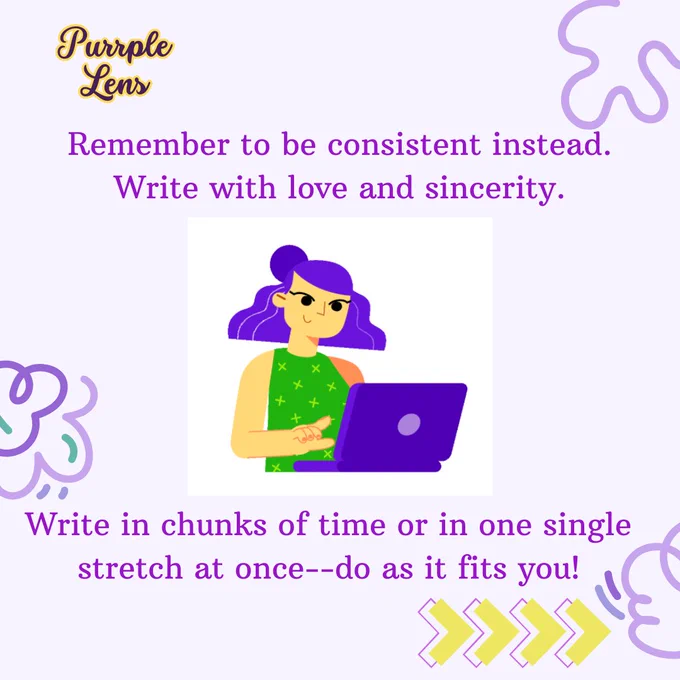 Purrple Lens

Remember to be consistent instead. Write with love and sincerity.

Write in chunks of time or in one single stretch at once--do as it fits you!